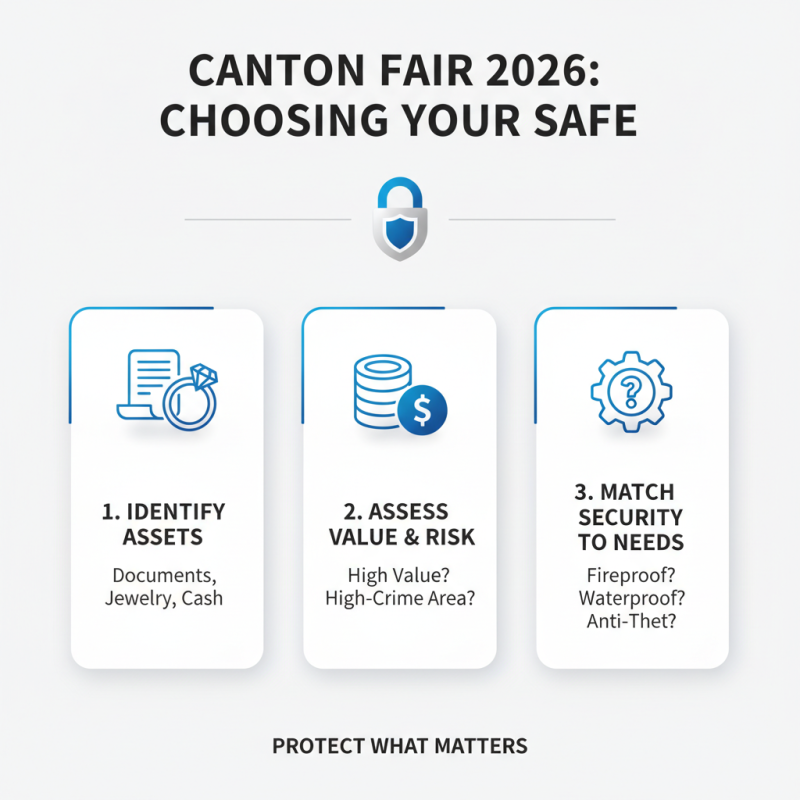 CANTON FAIR 2026: CHOOSING YOUR SAFE

1. IDENTIFY ASSETS

Documents, Jewelry, Cash

2. ASSESS VALUE & RISK

High Value? High-Crime Area?

3. MATCH SECURITY TO NEEDS

Fireproof? Waterproof? Anti-Thet?

PROTECT WHAT MATTERS